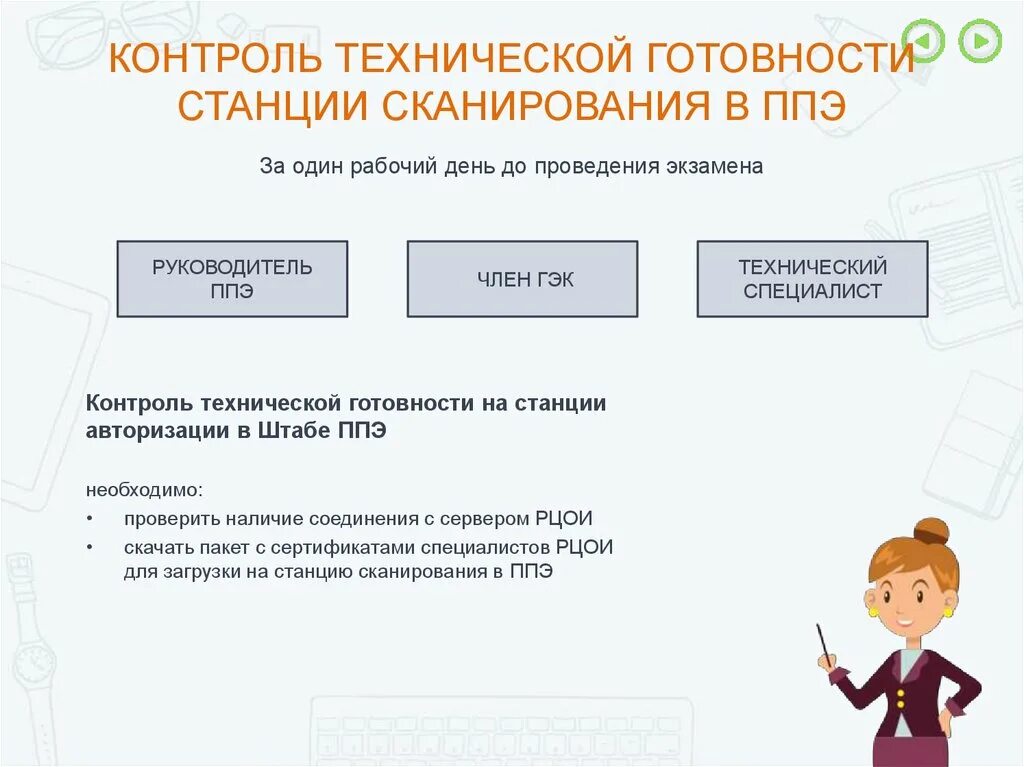 КОНТРОЛЬ ТЕХНИЧЕСКОЙ ГОТОВНОСТИ СТАНЦИИ СКАНИРОВАНИЯ В ППЭ

За один рабочий день до проведения экзамена

РУКОВОДИТЕЛЬ ППЭ

ЧЛЕН ГЭК

ТЕХНИЧЕСКИЙ СПЕЦИАЛИСТ

Контроль технической готовности на станции авторизации в Штабе ППЭ

необходимо:
• проверить наличие соединения с сервером РЦОИ
• скачать пакет с сертификатами специалистов РЦОИ для загрузки на станцию сканирования в ППЭ